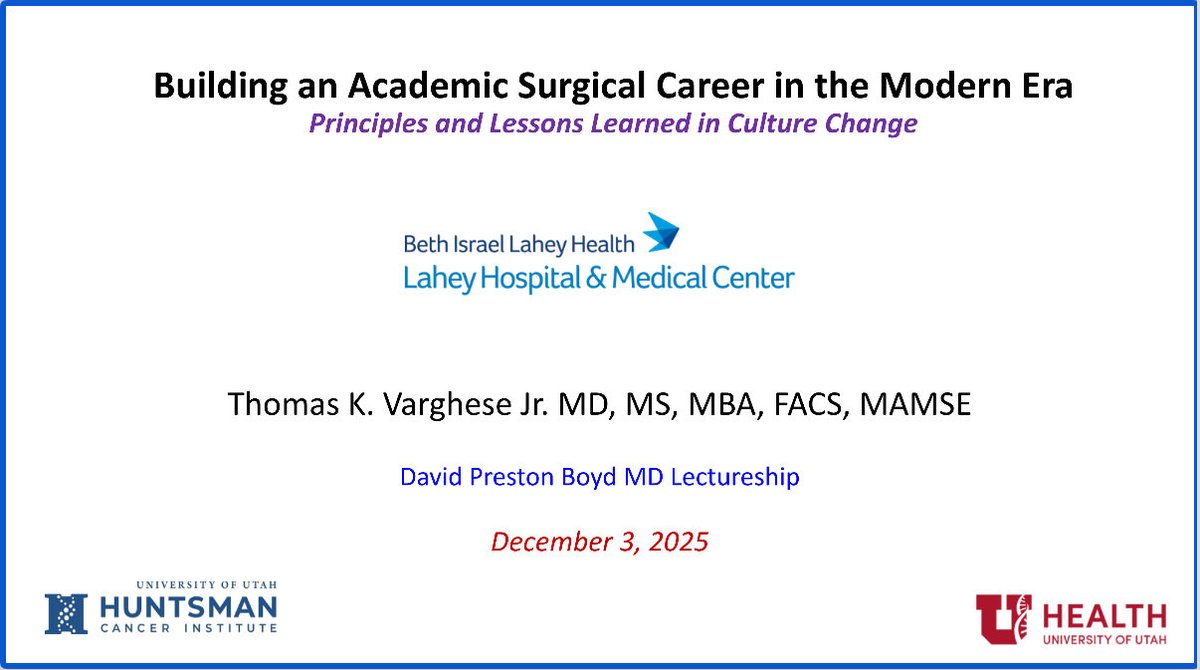 Building an Academic Surgical Career in the Modern Era
Principles and Lessons Learned in Culture Change

Beth Israel Lahey Health
Lahey Hospital & Medical Center

Thomas K. Varghese Jr. MD, MS, MBA, FACS, MAMSE

David Preston Boyd MD Lectureship

December 3, 2025

UNIVERSITY OF UTAH
HUNTSMAN
CANCER INSTITUTE

U HEALTH
UNIVERSITY OF UTAH